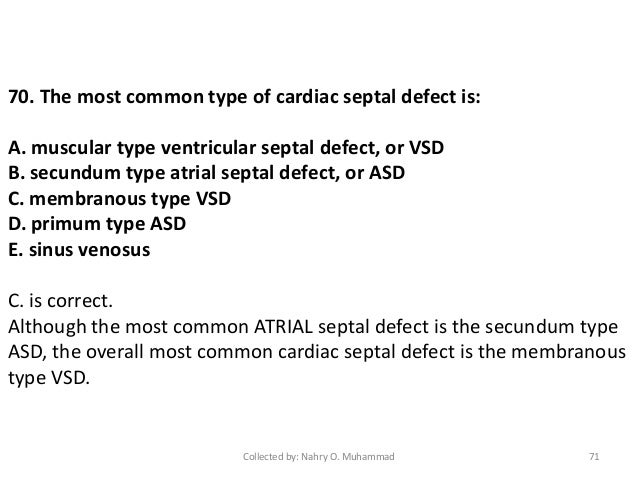 70. The most common type of cardiac septal defect is:

A. muscular type ventricular septal defect, or VSD
B. secundum type atrial septal defect, or ASD
C. membranous type VSD
D. primum type ASD
E. sinus venosus

C. is correct.
Although the most common ATRIAL septal defect is the secundum type ASD, the overall most common cardiac septal defect is the membranous type VSD.

Collected by: Nahry O. Muhammad

71